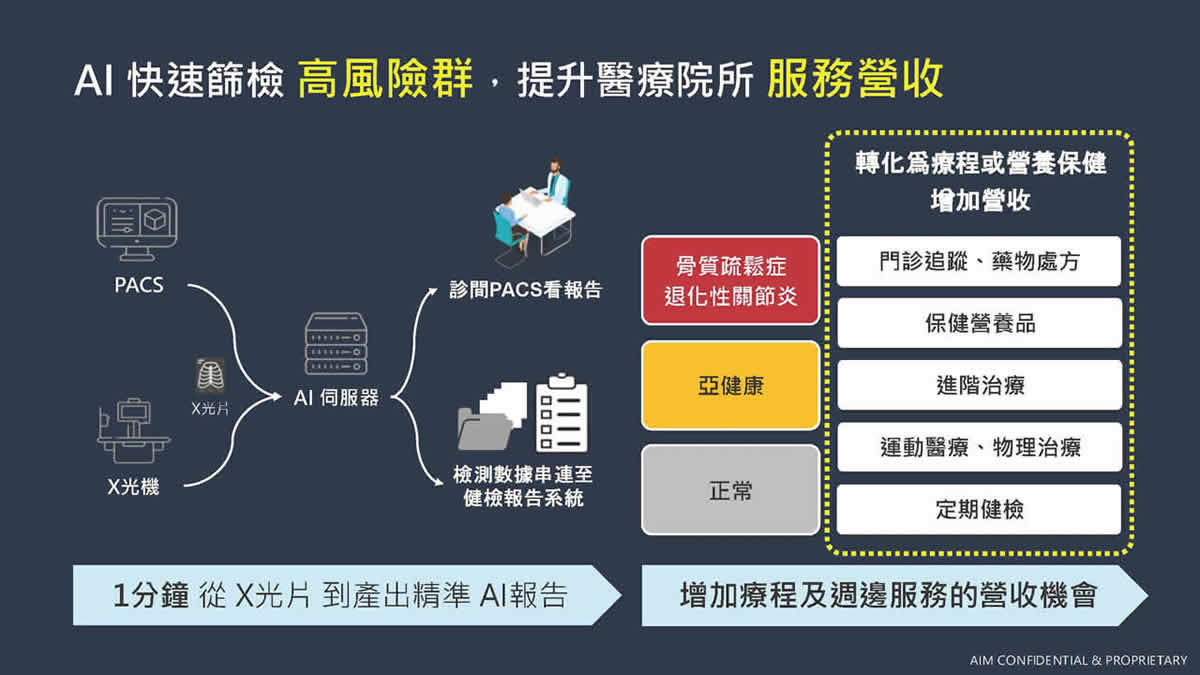 AI 快速篩檢 高風險群，提升醫療院所 服務營收

PACS

X光片

X光機

AI 伺服器

診間PACS看報告

檢測數據串連至健檢報告系統

骨質疏鬆症
退化性關節炎

亞健康

正常

轉化爲療程或營養保健
增加營收

門診追蹤、藥物處方

保健營養品

進階治療

運動醫療、物理治療

定期健檢

1分鐘 從 X光片 到產出精準 AI報告

增加療程及週邊服務的營收機會

AIM CONFIDENTIAL & PROPRIETARY